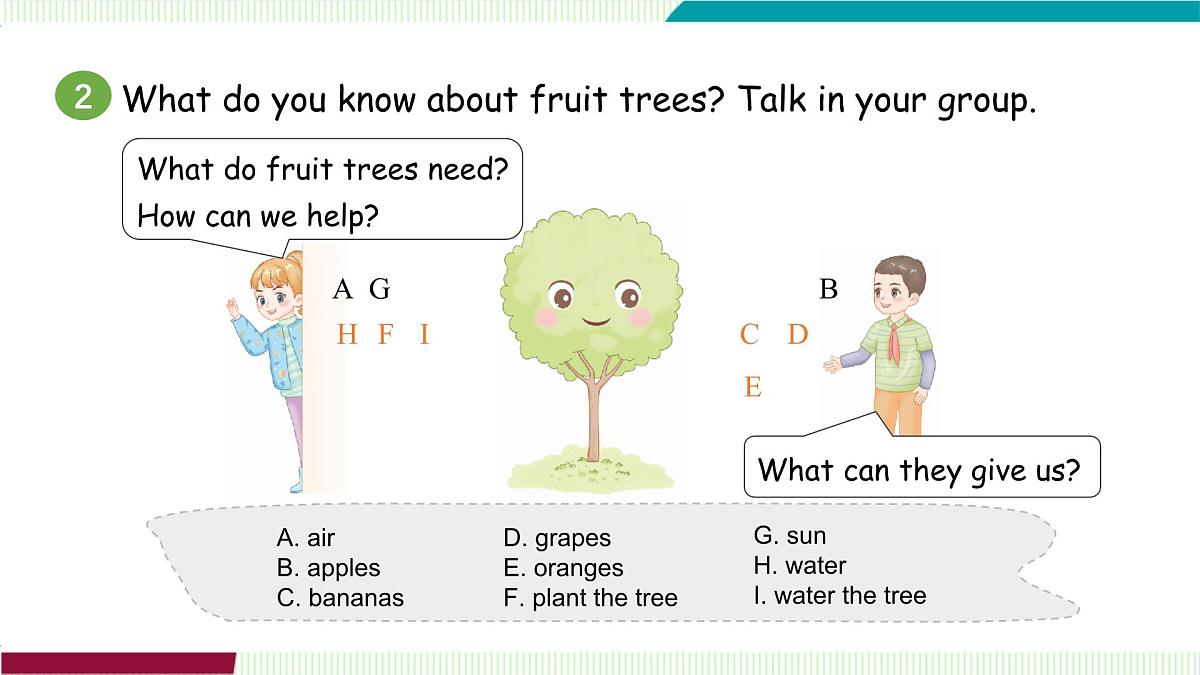 2 What do you know about fruit trees? Talk in your group.

What do fruit trees need?
How can we help?

A G
H F I

B

C D
E

What can they give us?

A. air
B. apples
C. bananas

D. grapes
E. oranges
F. plant the tree

G. sun
H. water
I. water the tree